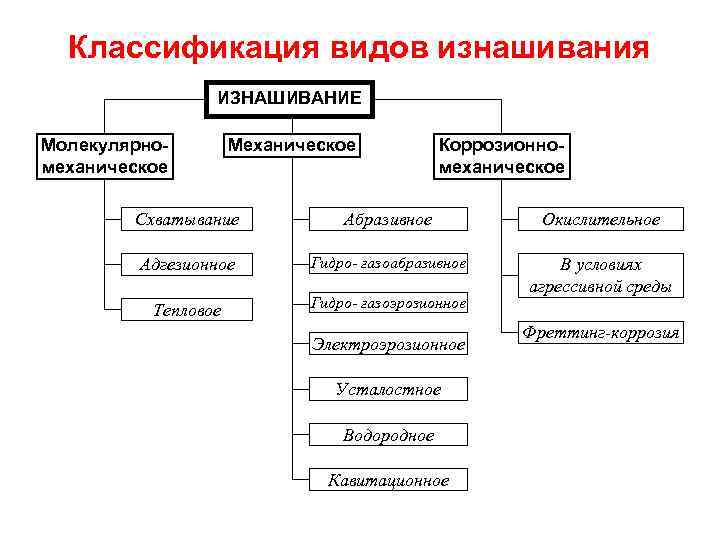 Классификация видов изнашивания

ИЗНАШИВАНИЕ

Молекулярно-механическое

Схватывание

Адгезионное

Тепловое

Механическое

Абразивное

Гидро- газоабразивное

Гидро- газоэрозионное

Электроэрозионное

Усталостное

Водородное

Кавитационное

Коррозионно-механическое

Окислительное

В условиях агрессивной среды

Фреттинг-коррозия